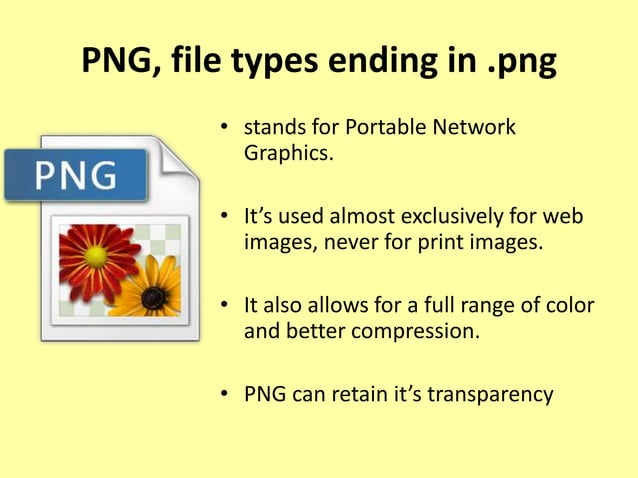 PNG, file types ending in .png

PNG

• stands for Portable Network Graphics.

• It's used almost exclusively for web images, never for print images.

• It also allows for a full range of color and better compression.

• PNG can retain it's transparency